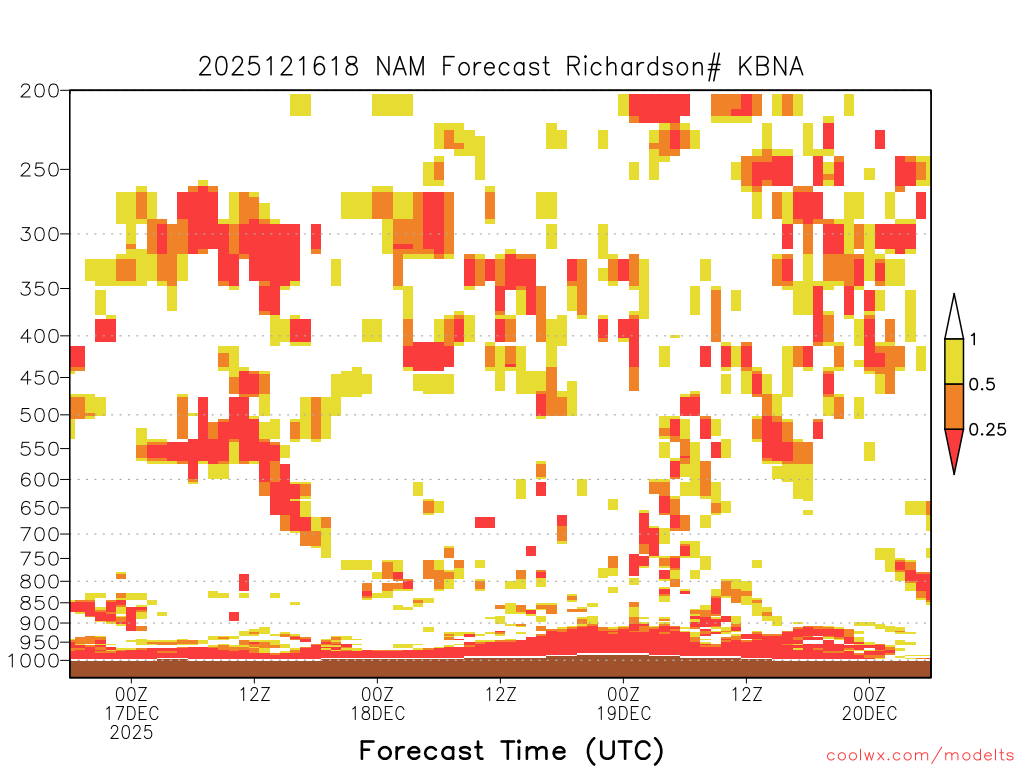 2025121618 NAM Forecast Richardson# KBNA

200
250
300
350
400
450
500
550
600
650
700
750
800
850
900
950
1000

1
0.5
0.25

00Z
17DEC
2025

12Z

00Z
18DEC

12Z

00Z
19DEC

12Z

00Z
20DEC

Forecast Time (UTC)

coolwx.com/modelts